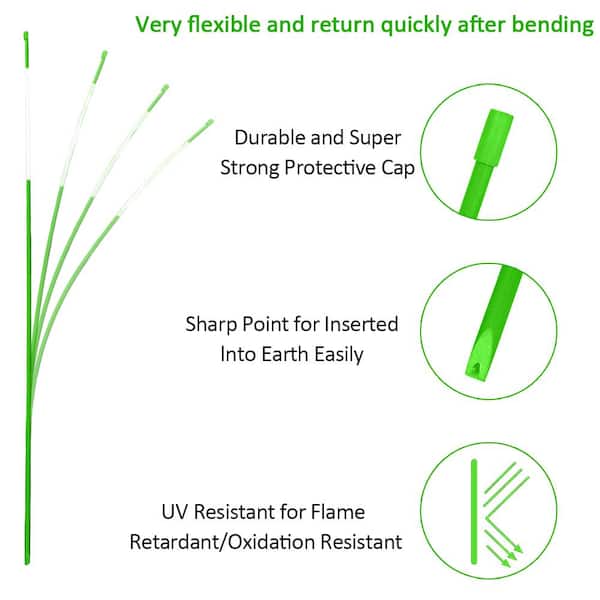 Very flexible and return quickly after bending

Durable and Super Strong Protective Cap

Sharp Point for Inserted Into Earth Easily

UV Resistant for Flame Retardant/Oxidation Resistant